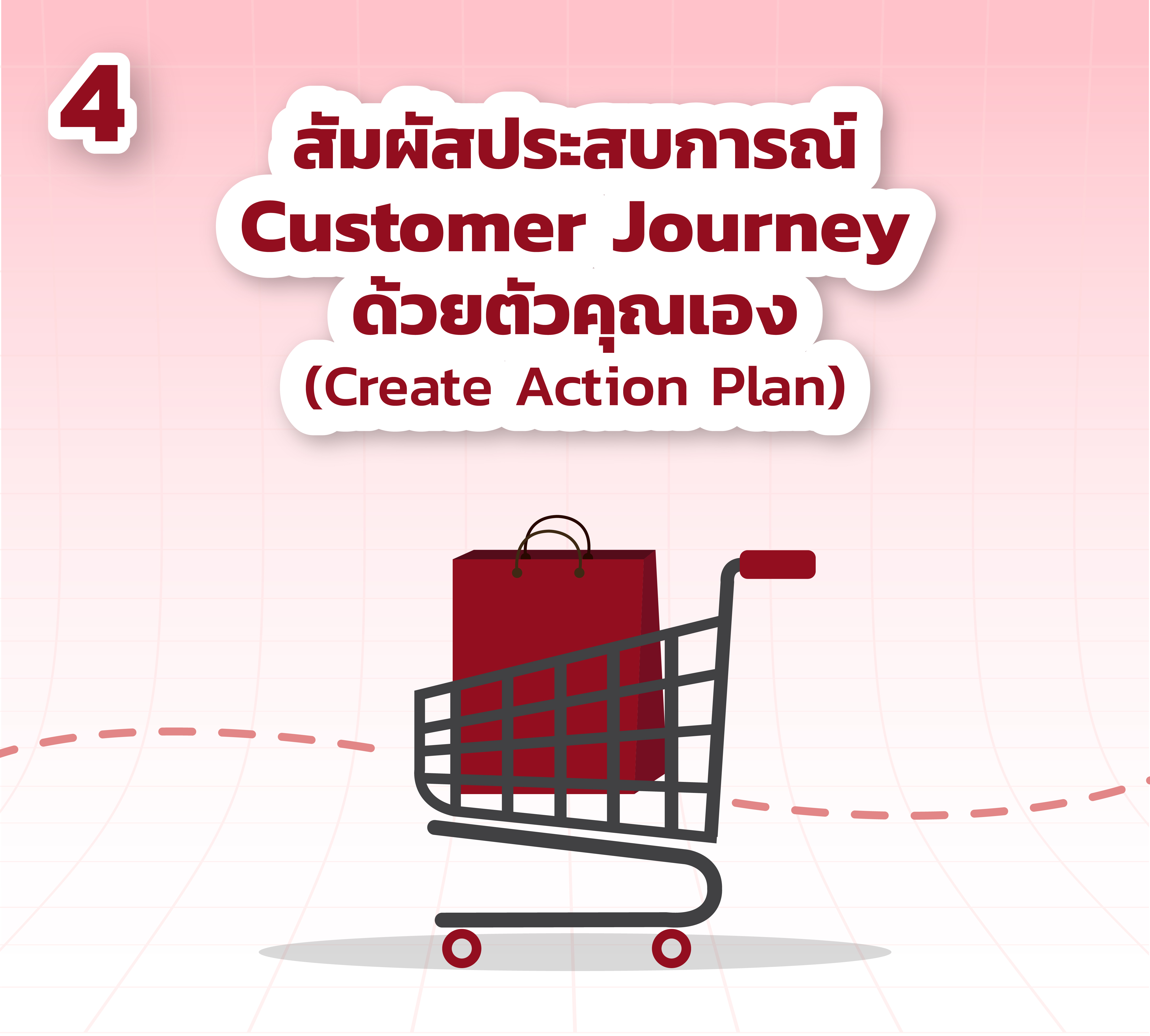 4

สัมผัสประสบการณ์
Customer Journey
ด้วยตัวคุณเอง
(Create Action Plan)